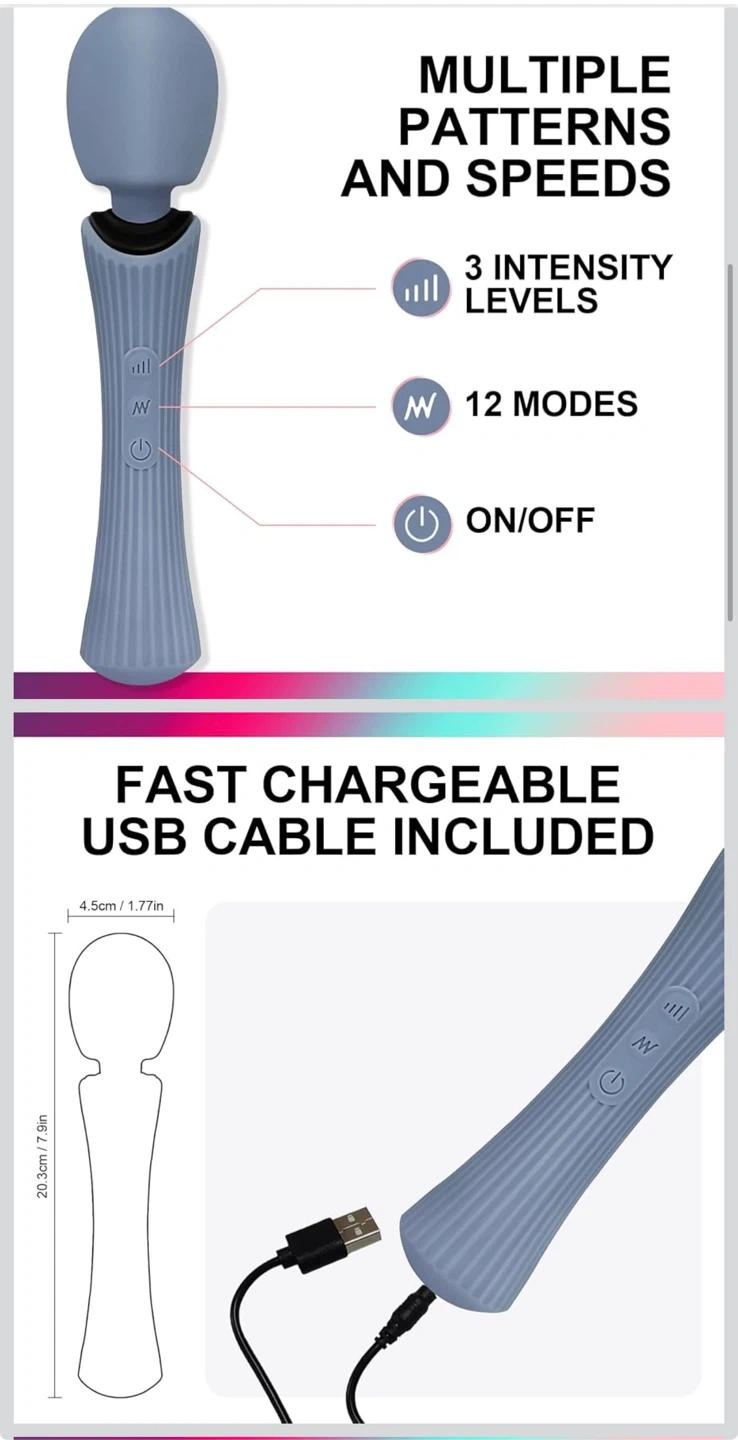 MULTIPLE PATTERNS AND SPEEDS

3 INTENSITY LEVELS

12 MODES

ON/OFF

FAST CHARGEABLE USB CABLE INCLUDED

4.5cm / 1.77in

20.3cm / 7.9in